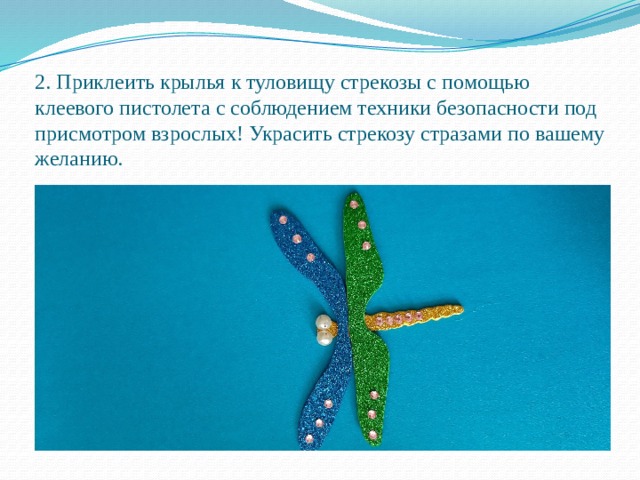 2. Приклеить крылья к туловищу стрекозы с помощью клеевого пистолета с соблюдением техники безопасности под присмотром взрослых! Украсить стрекозу стразами по вашему желанию.